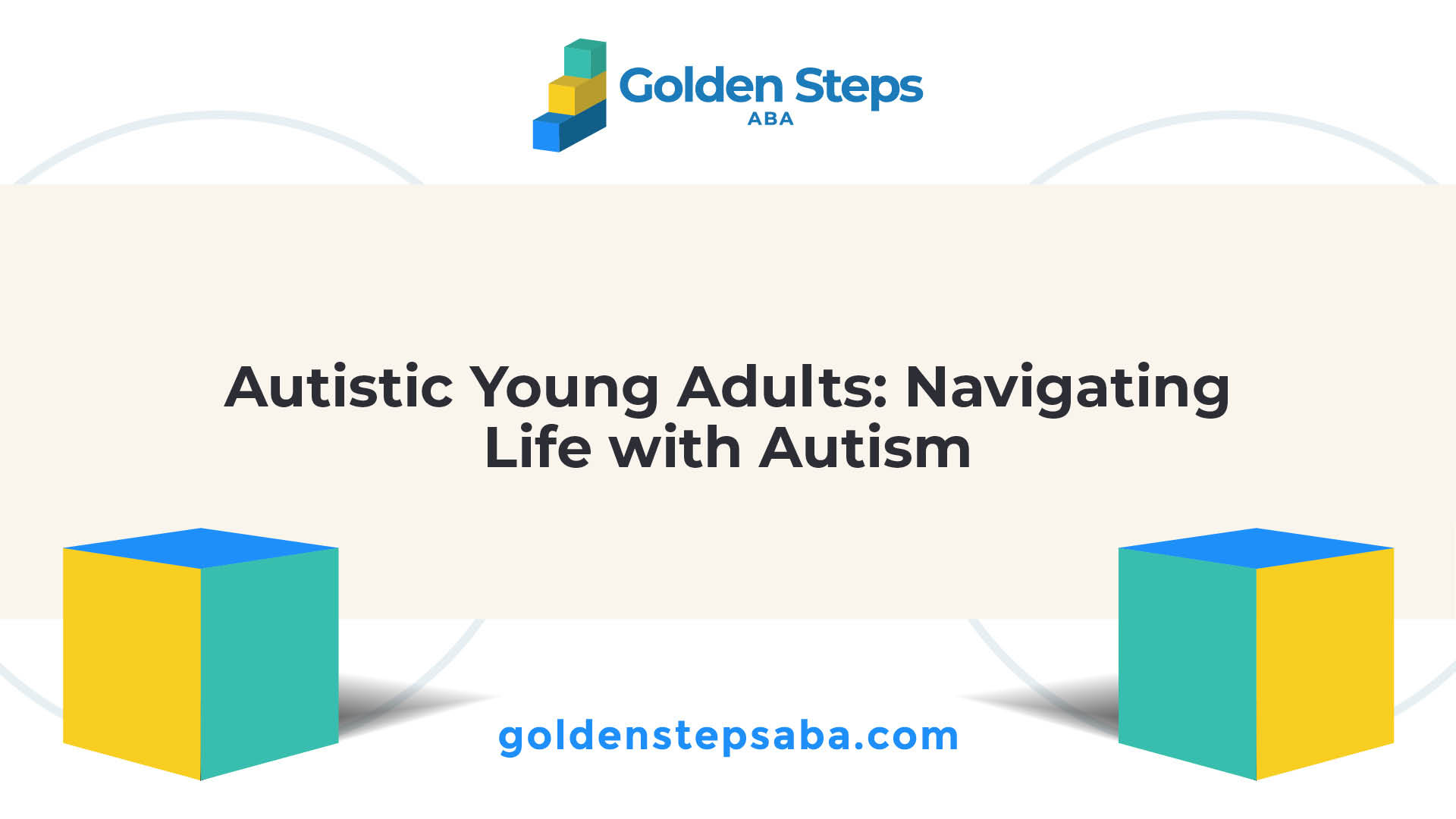 Golden Steps
ABA

Autistic Young Adults: Navigating Life with Autism

goldenstepsaba.com